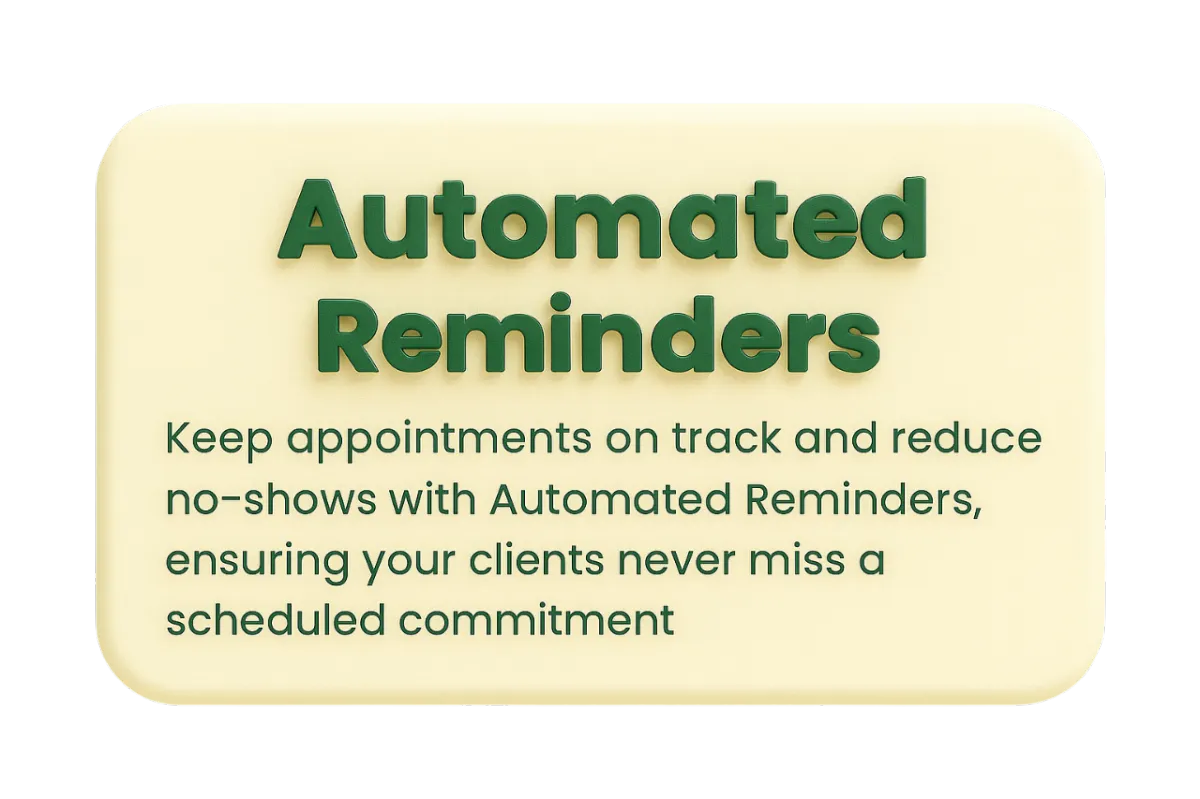 Automated Reminders

Keep appointments on track and reduce no-shows with Automated Reminders, ensuring your clients never miss a scheduled commitment